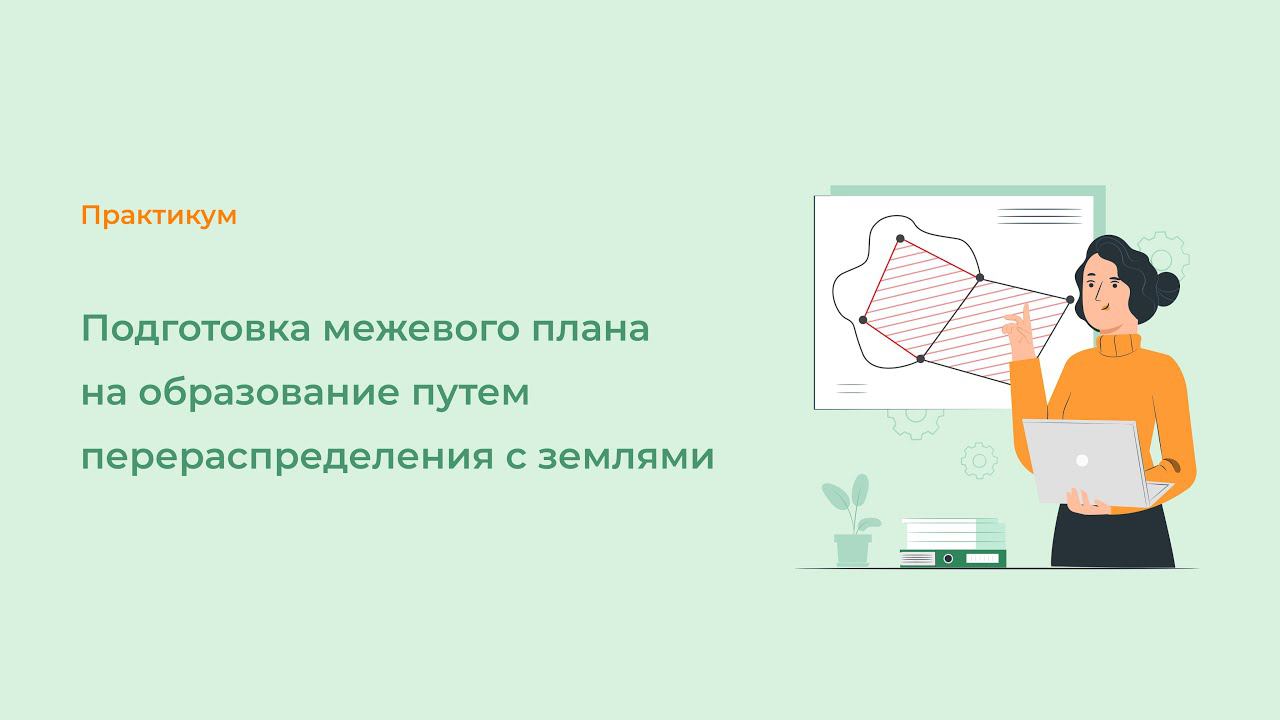 Практикум

Подготовка межевого плана на образование путем перераспределения с землями